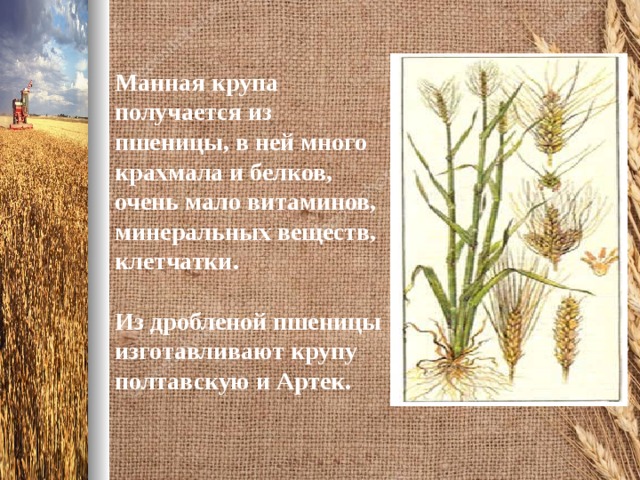 Манная крупа получается из пшеницы, в ней много крахмала и белков, очень мало витаминов, минеральных веществ, клетчатки.

Из дробленой пшеницы изготавливают крупу полтавскую и Артек.